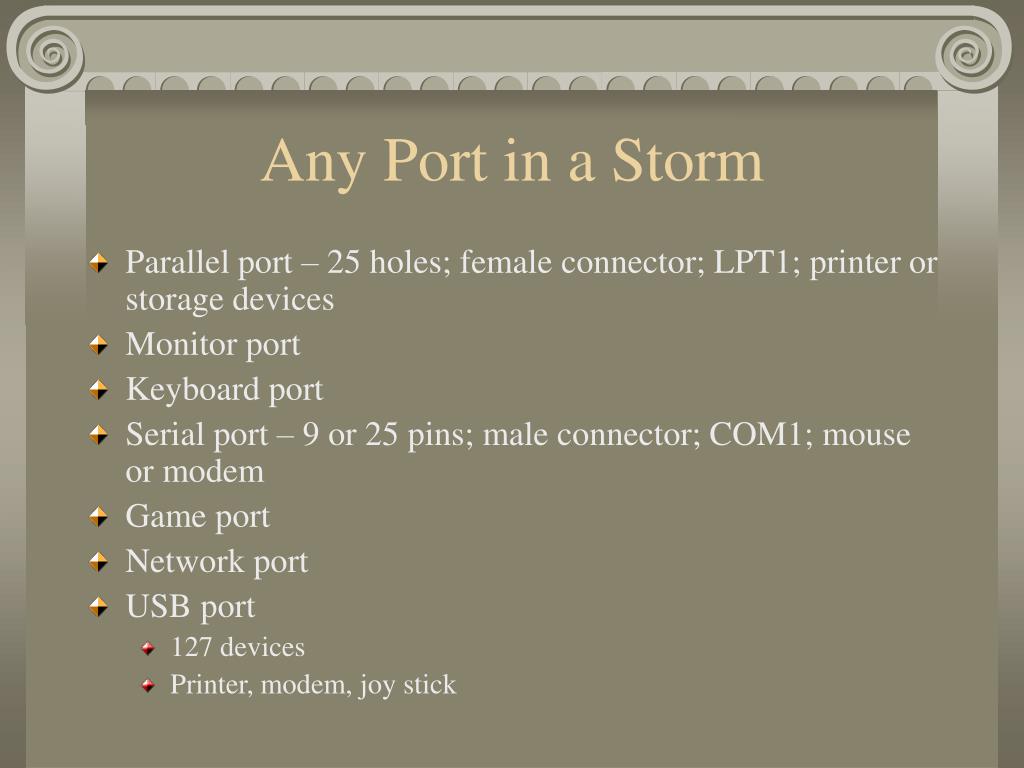 Any Port in a Storm

Parallel port – 25 holes; female connector; LPT1; printer or storage devices

Monitor port

Keyboard port

Serial port – 9 or 25 pins; male connector; COM1; mouse or modem

Game port

Network port

USB port

127 devices

Printer, modem, joy stick